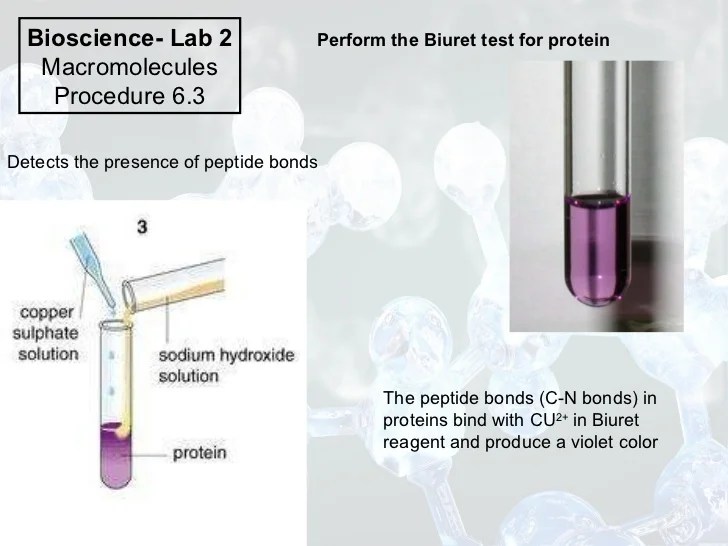 Bioscience- Lab 2
Macromolecules
Procedure 6.3

Perform the Biuret test for protein

Detects the presence of peptide bonds

3

copper sulphate solution

sodium hydroxide solution

protein

The peptide bonds (C-N bonds) in proteins bind with $CU^{2+}$ in Biuret reagent and produce a violet color